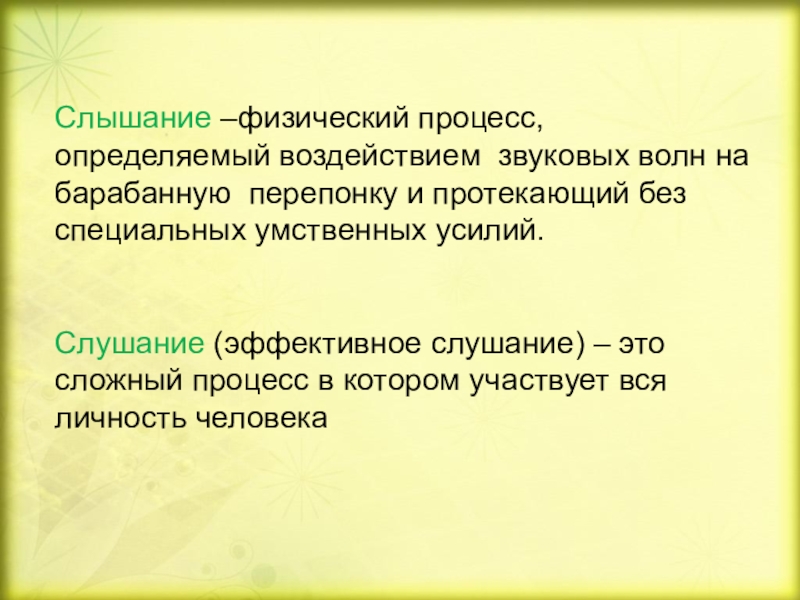 Слышание –физический процесс, определяемый воздействием звуковых волн на барабанную перепонку и протекающий без специальных умственных усилий.

Слушание (эффективное слушание) – это сложный процесс в котором участвует вся личность человека